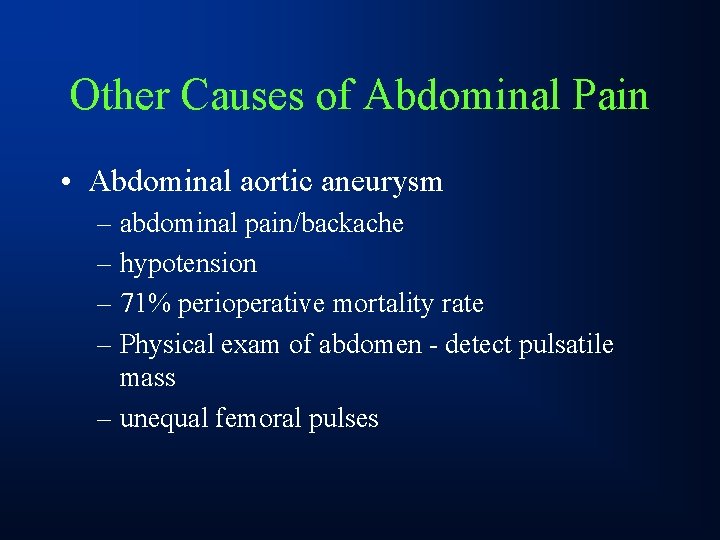 Other Causes of Abdominal Pain

• Abdominal aortic aneurysm
– abdominal pain/backache
– hypotension
– 71% perioperative mortality rate
– Physical exam of abdomen - detect pulsatile mass
– unequal femoral pulses